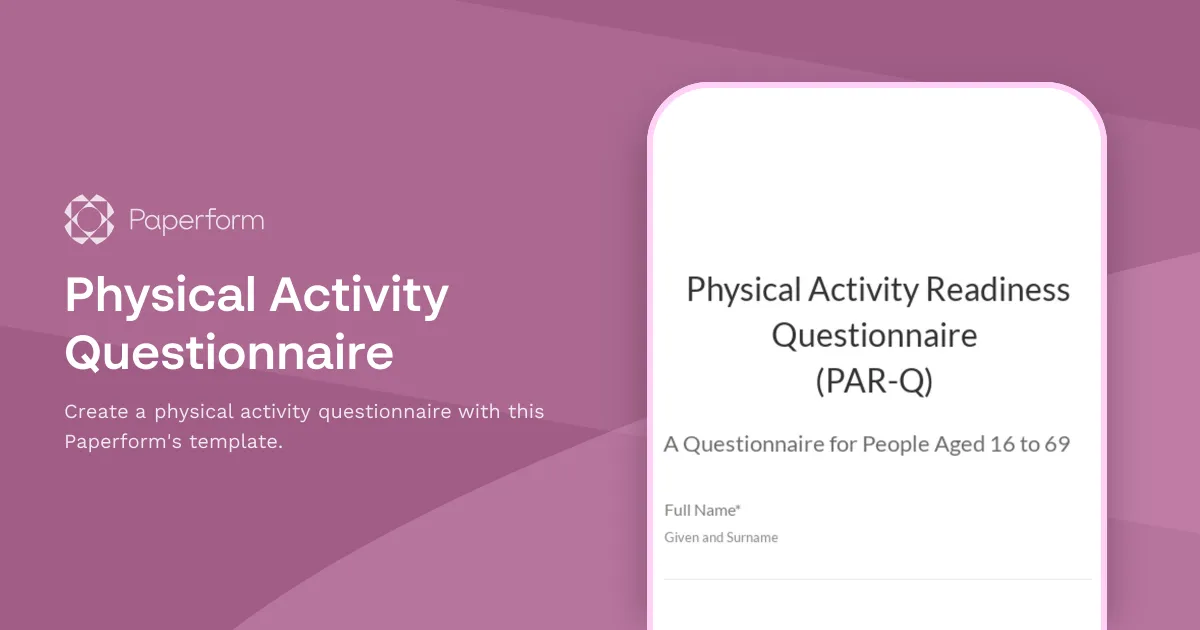 Paperform

Physical Activity Questionnaire

Create a physical activity questionnaire with this Paperform's template.

Physical Activity Readiness Questionnaire (PAR-Q)

A Questionnaire for People Aged 16 to 69

Full Name*
Given and Surname